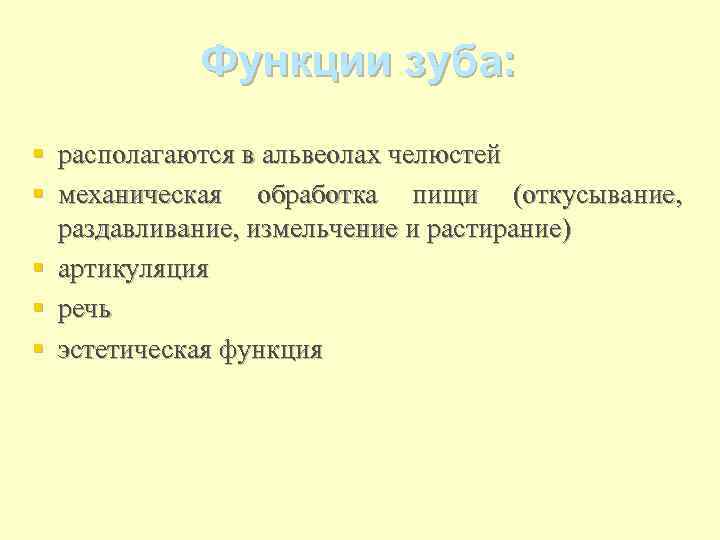 Функции зуба:

- располагаются в альвеолах челюстей
- механическая обработка пищи (откусывание, раздавливание, измельчение и растирание)
- артикуляция
- речь
- эстетическая функция